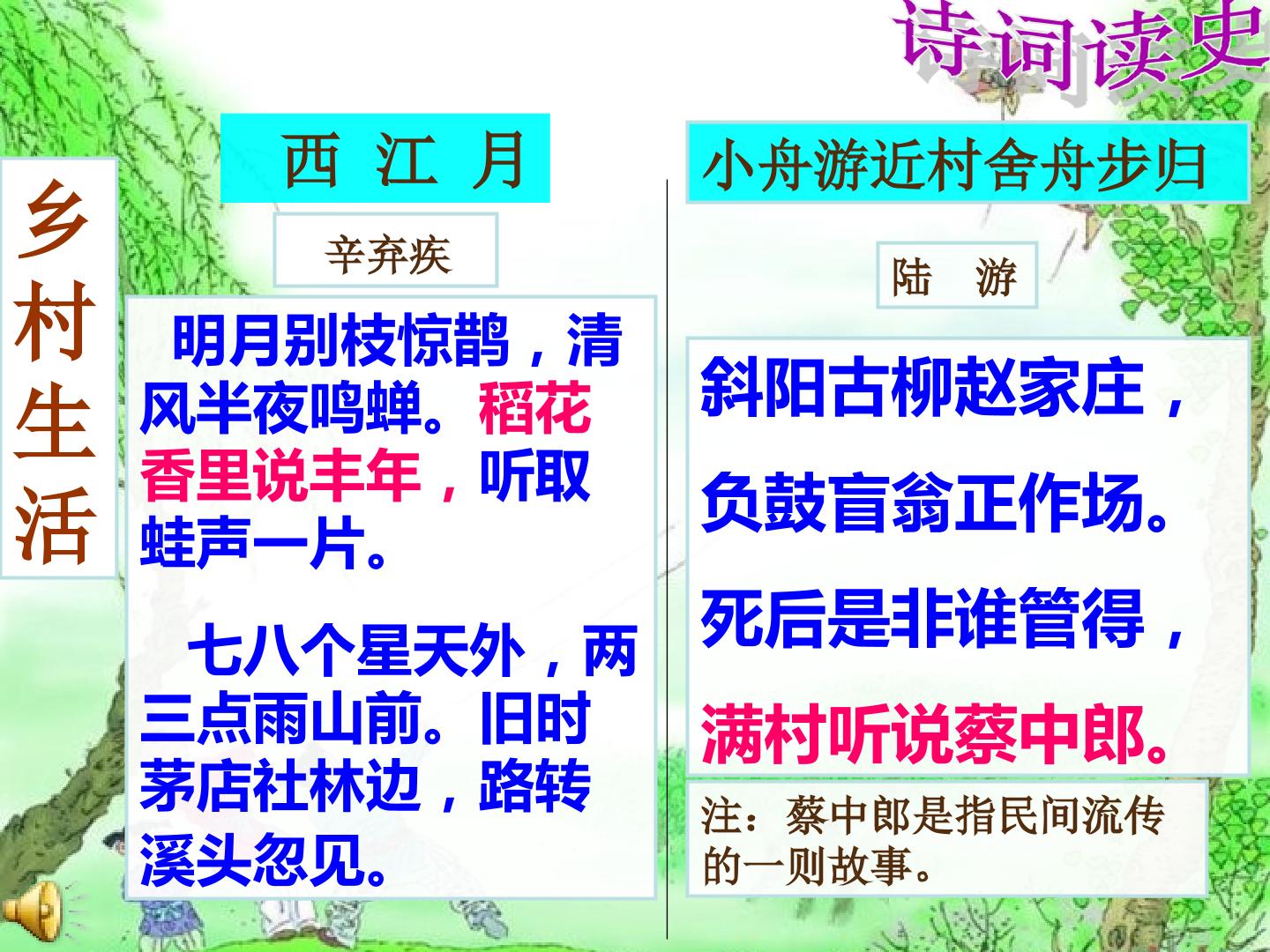 诗词读史

乡村生活

西 江 月

辛弃疾

明月别枝惊鹊，清风半夜鸣蝉。稻花香里说丰年，听取蛙声一片。

七八个星天外，两三点雨山前。旧时茅店社林边，路转溪头忽见。

小舟游近村舍舟步归

陆 游

斜阳古柳赵家庄，

负鼓盲翁正作场。

死后是非谁管得，

满村听说蔡中郎。

注：蔡中郎是指民间流传的一则故事。